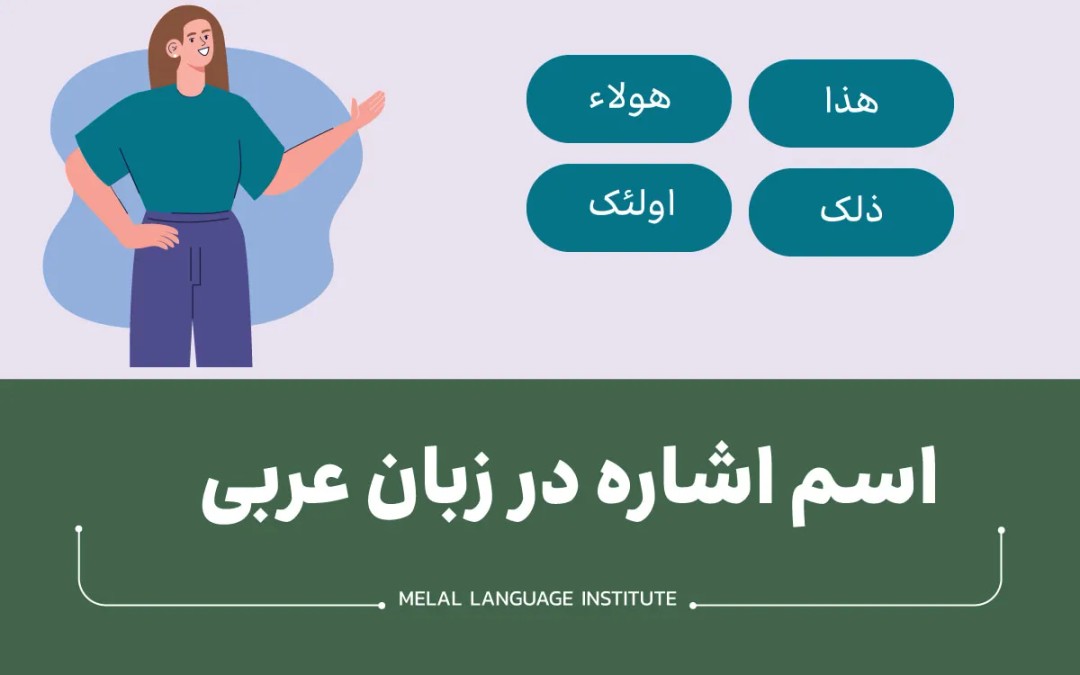 هذا

هولاء

ذلک

اولئک

اسم اشاره در زبان عربی

MELAL LANGUAGE INSTITUTE